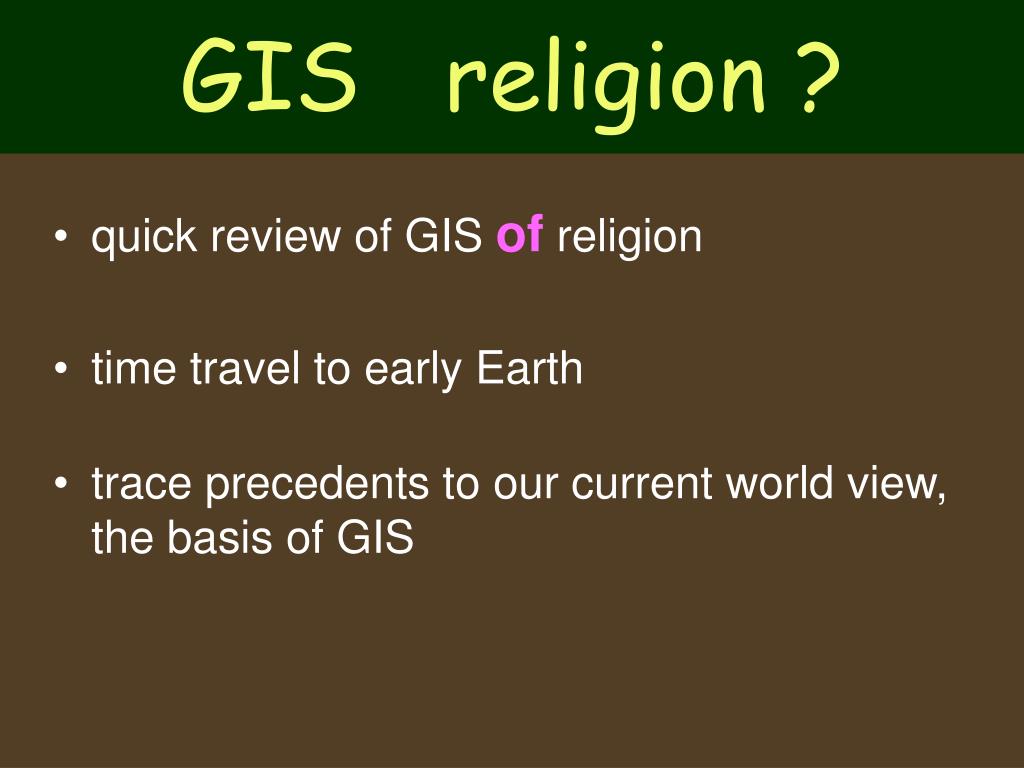 GIS religion ?

• quick review of GIS of religion

• time travel to early Earth

• trace precedents to our current world view, the basis of GIS